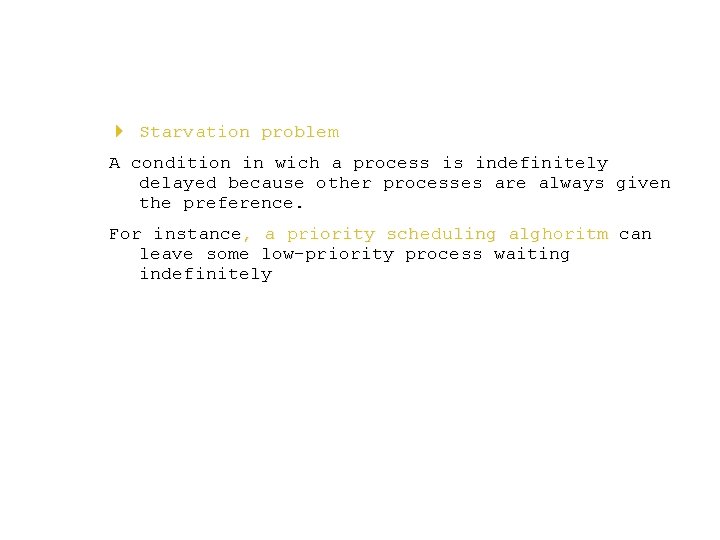 Starvation problem

A condition in wich a process is indefinitely delayed because other processes are always given the preference.

For instance, a priority scheduling alghoritm can leave some low-priority process waiting indefinitely